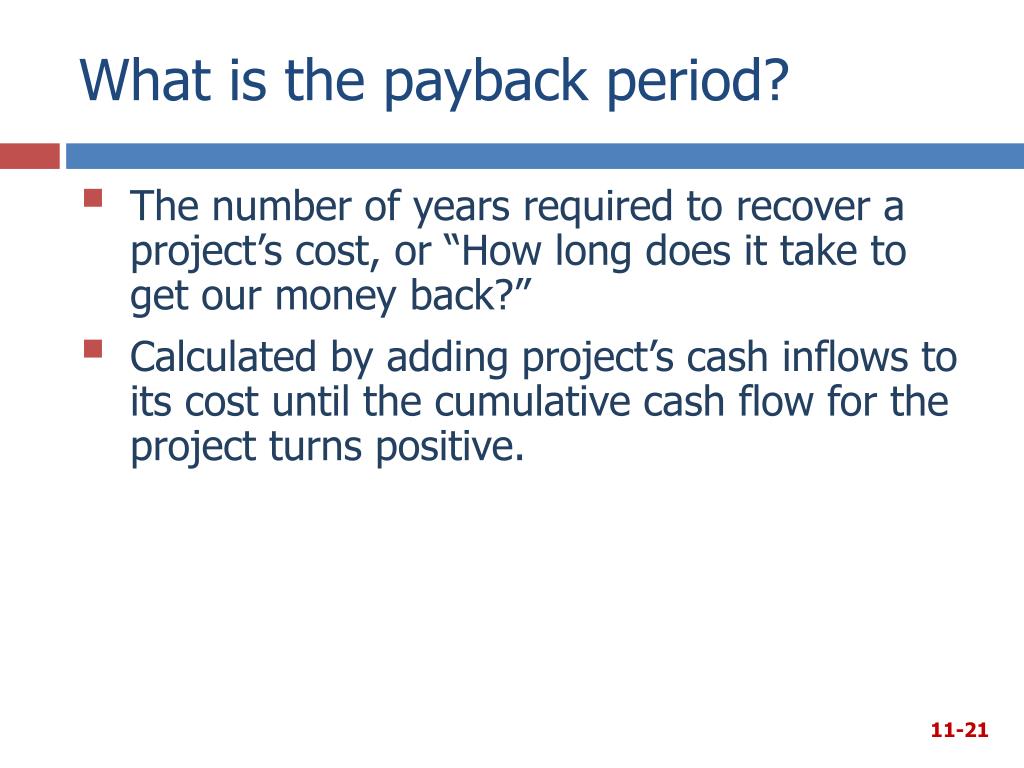 What is the payback period?

The number of years required to recover a project’s cost, or “How long does it take to get our money back?”

Calculated by adding project’s cash inflows to its cost until the cumulative cash flow for the project turns positive.

11-21